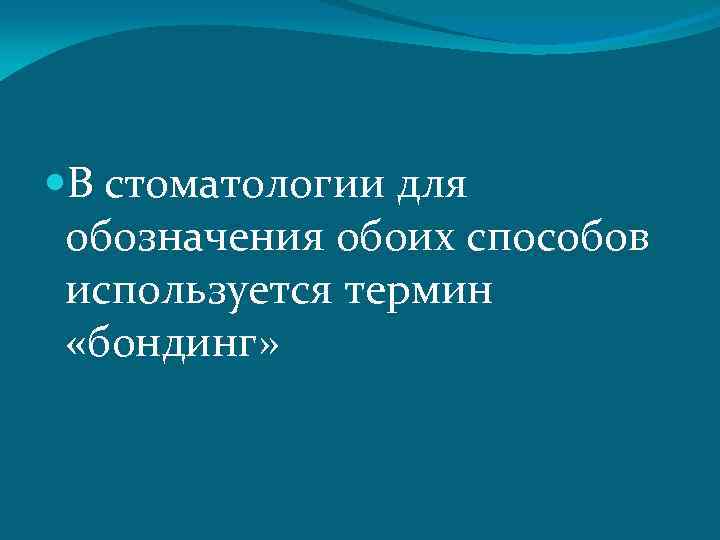 В стоматологии для обозначения обоих способов используется термин «бондинг»